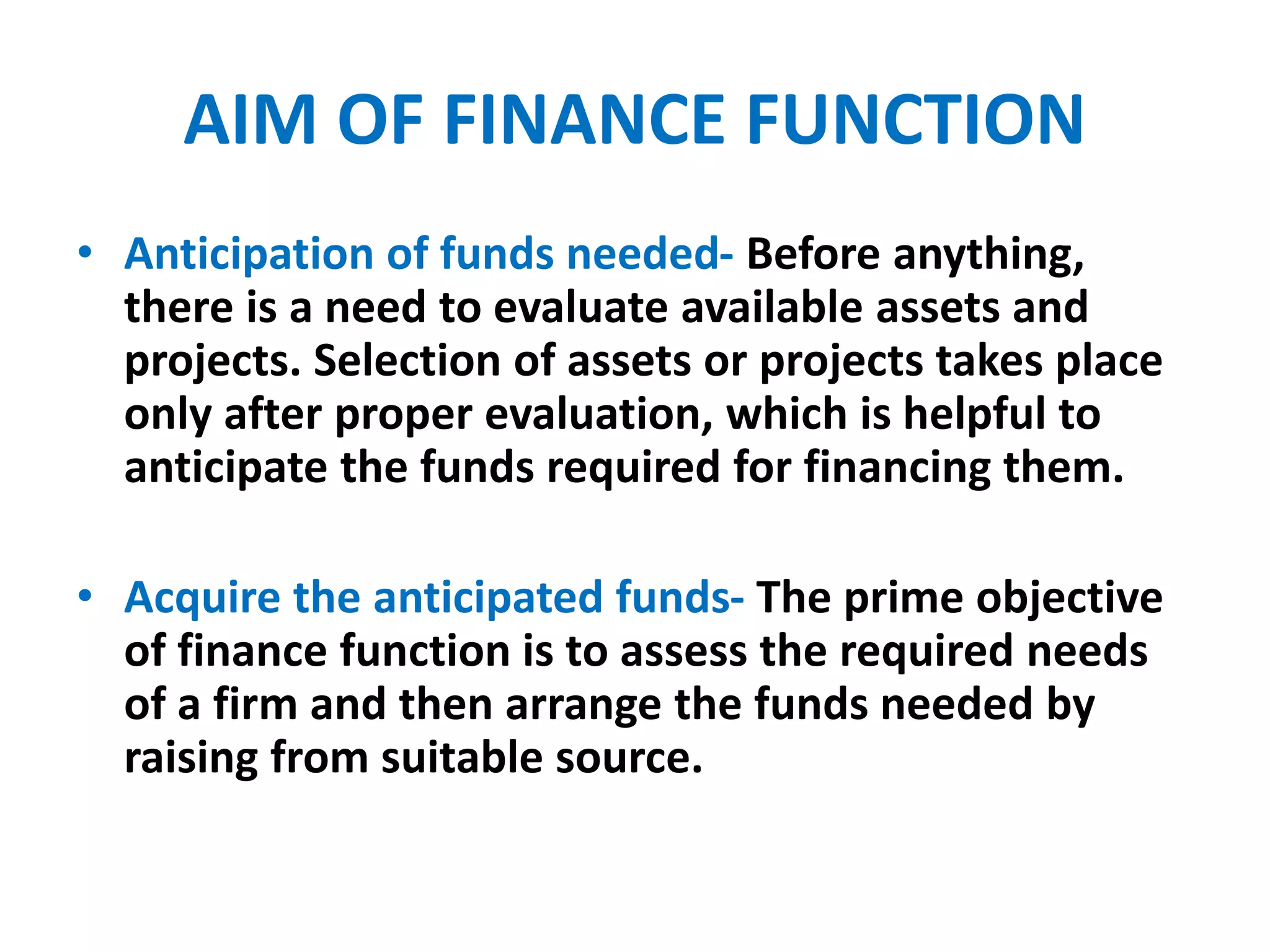 AIM OF FINANCE FUNCTION

• Anticipation of funds needed- Before anything, there is a need to evaluate available assets and projects. Selection of assets or projects takes place only after proper evaluation, which is helpful to anticipate the funds required for financing them.

• Acquire the anticipated funds- The prime objective of finance function is to assess the required needs of a firm and then arrange the funds needed by raising from suitable source.